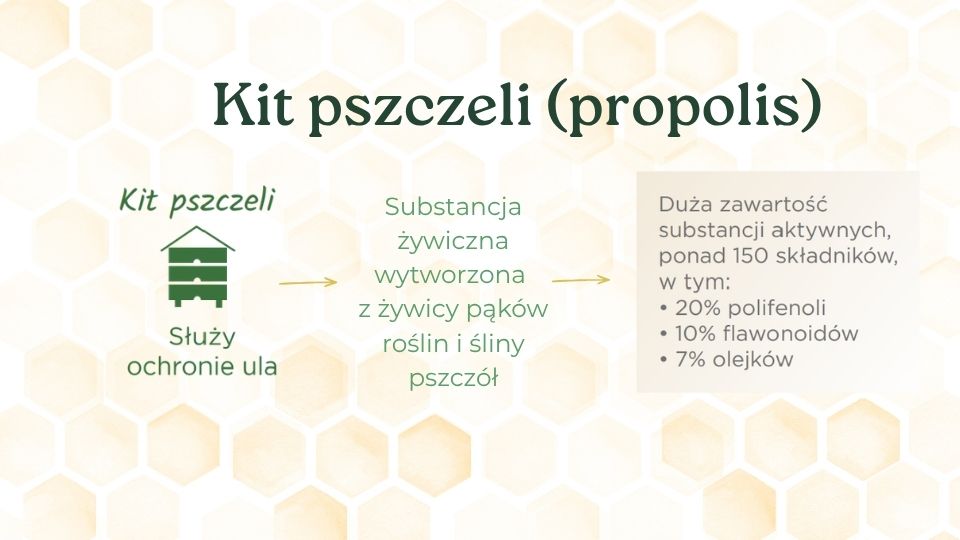 Kit pszczeli (propolis)

Kit pszczeli

Służy ochronie ula

Substancja żywiczna wytworzona z żywicy pąków roślin i śliny pszczół

Duża zawartość substancji aktywnych, ponad 150 składników, w tym:
• 20% polifenoli
• 10% flawonoidów
• 7% olejków